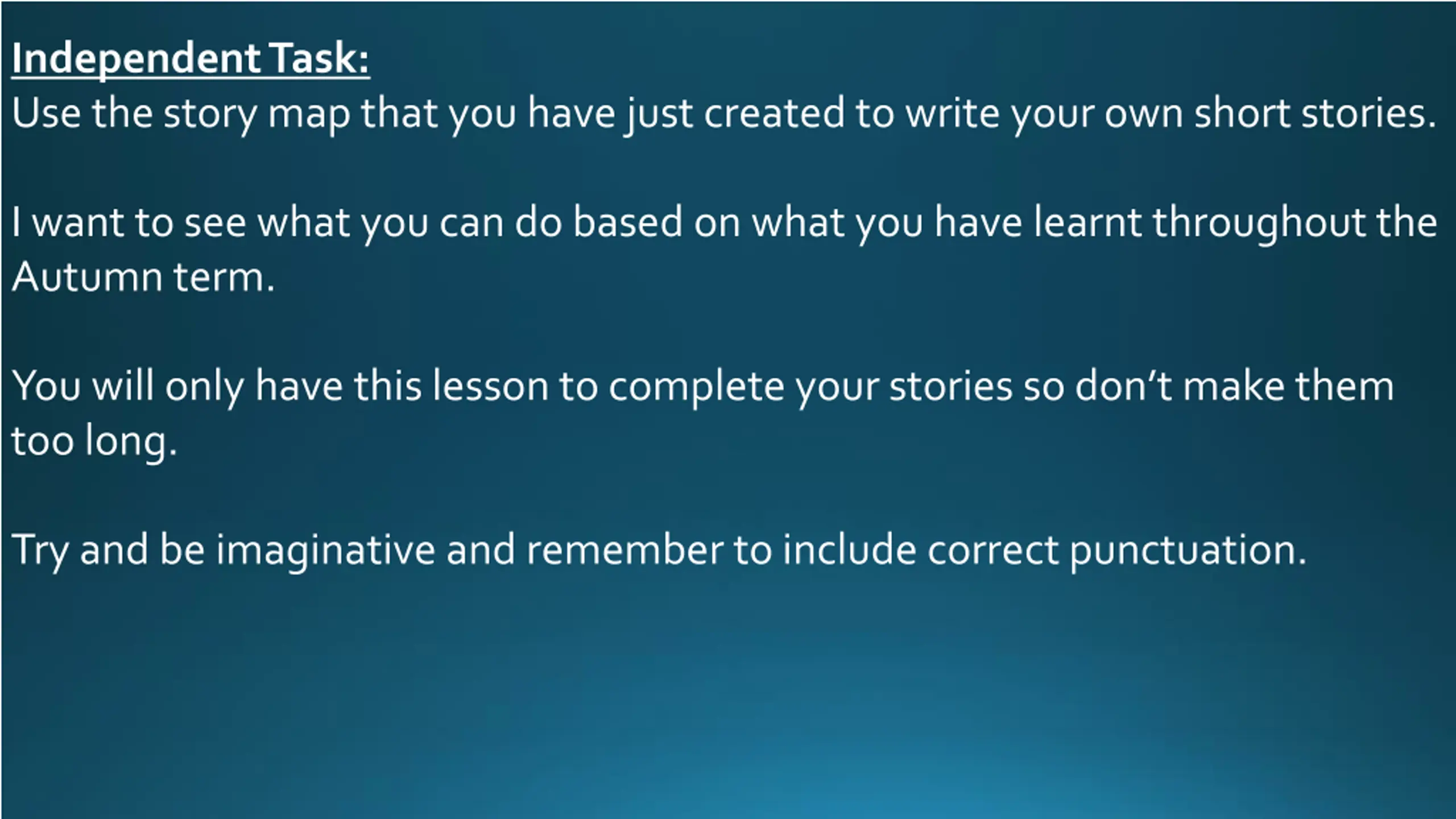 Independent Task:
Use the story map that you have just created to write your own short stories.

I want to see what you can do based on what you have learnt throughout the Autumn term.

You will only have this lesson to complete your stories so don't make them too long.

Try and be imaginative and remember to include correct punctuation.